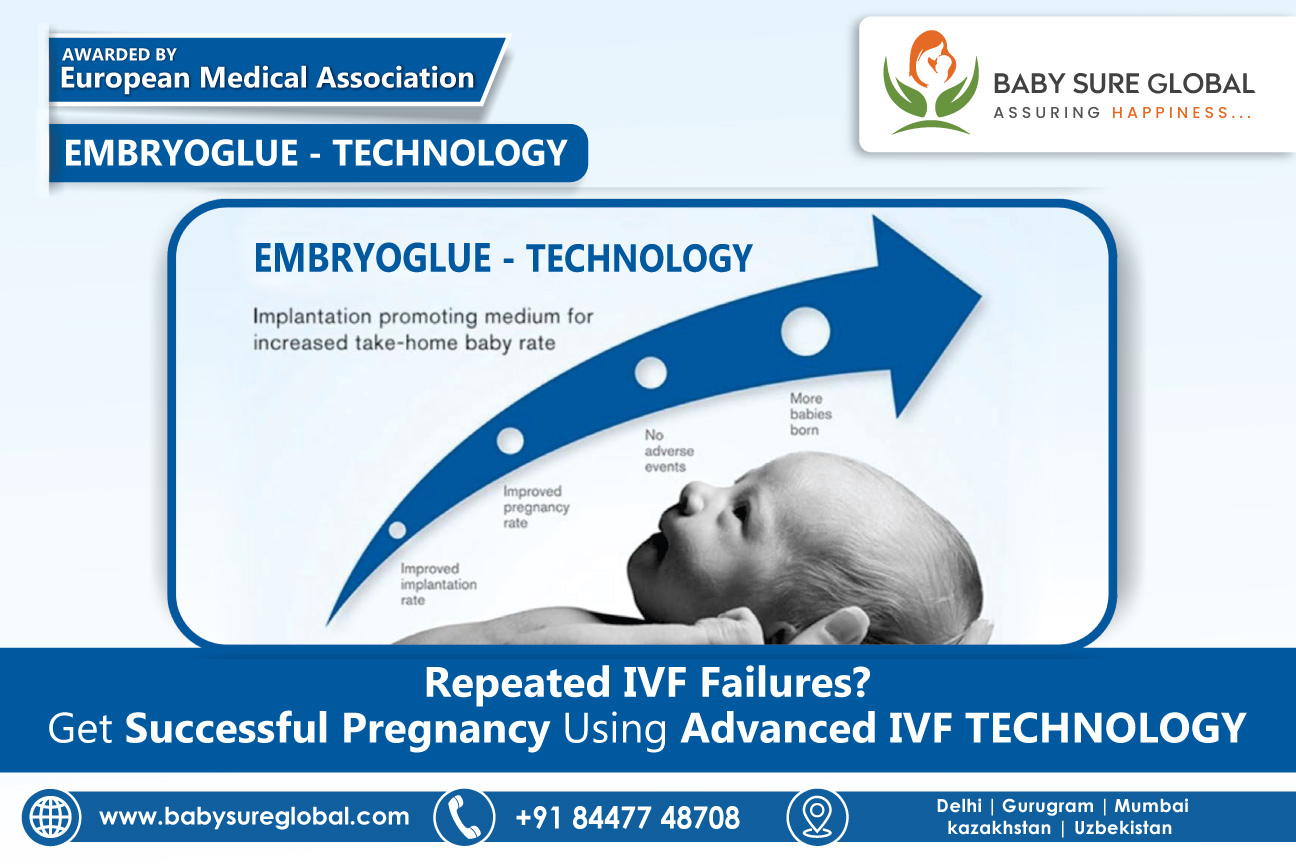 AWARDED BY
European Medical Association

EMBRYOGLUE - TECHNOLOGY

BABY SURE GLOBAL
ASSURING HAPPINESS...

EMBRYOGLUE - TECHNOLOGY

Implantation promoting medium for increased take-home baby rate

Improved implantation rate

Improved pregnancy rate

No adverse events

More babies born

Repeated IVF Failures?
Get Successful Pregnancy Using Advanced IVF TECHNOLOGY

www.babysureglobal.com

+91 84477 48708

Delhi | Gurugram | Mumbai
kazakhstan | Uzbekistan